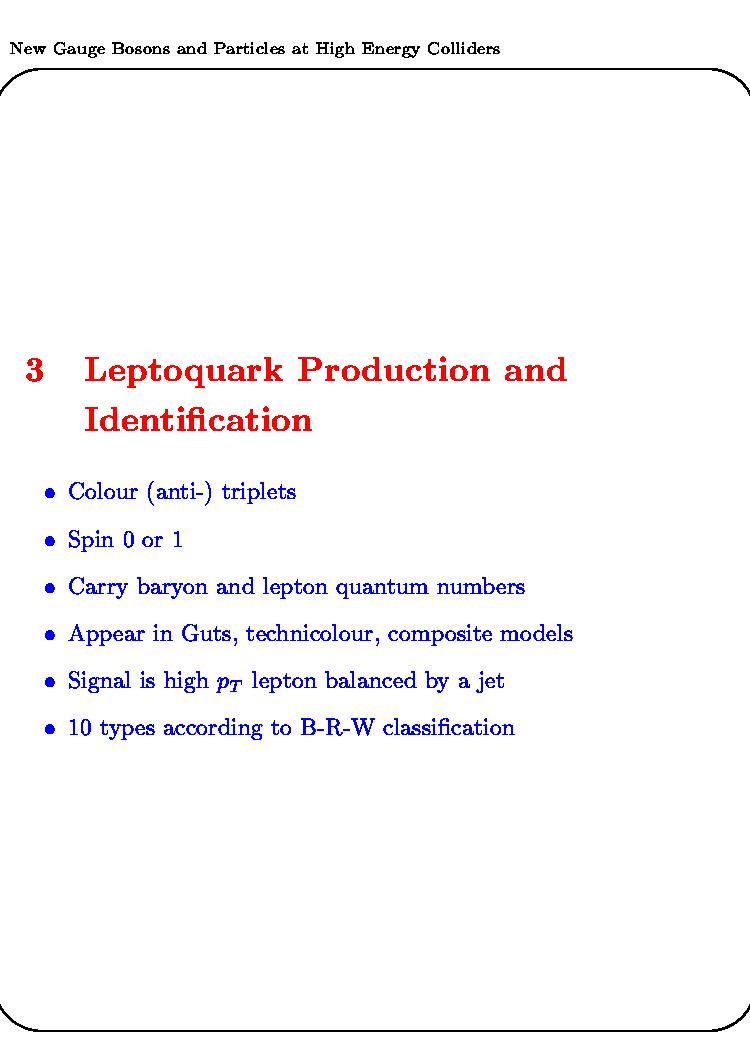 New Gauge Bosons and Particles at High Energy Colliders

3 Leptoquark Production and Identification

• Colour (anti-) triplets
• Spin 0 or 1
• Carry baryon and lepton quantum numbers
• Appear in Guts, technicolour, composite models
• Signal is high $p_T$ lepton balanced by a jet
• 10 types according to B-R-W classification